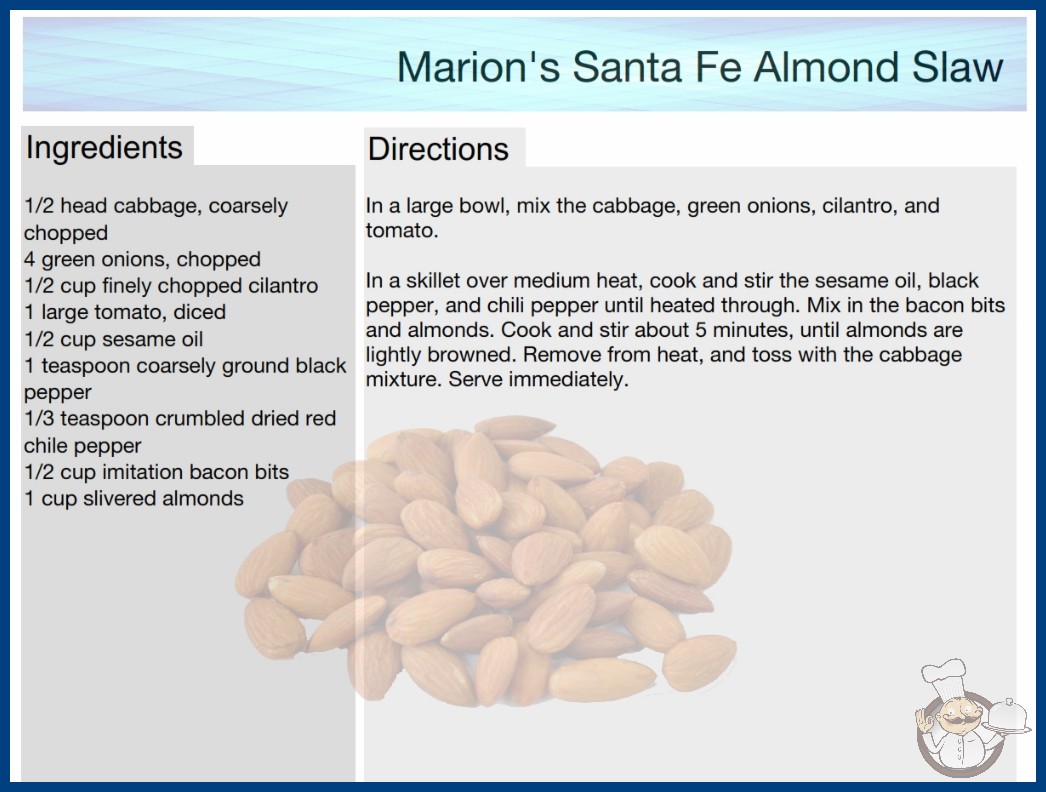 Marion's Santa Fe Almond Slaw

Ingredients

1/2 head cabbage, coarsely chopped
4 green onions, chopped
1/2 cup finely chopped cilantro
1 large tomato, diced
1/2 cup sesame oil
1 teaspoon coarsely ground black pepper
1/3 teaspoon crumbled dried red chile pepper
1/2 cup imitation bacon bits
1 cup slivered almonds

Directions

In a large bowl, mix the cabbage, green onions, cilantro, and tomato.

In a skillet over medium heat, cook and stir the sesame oil, black pepper, and chili pepper until heated through. Mix in the bacon bits and almonds. Cook and stir about 5 minutes, until almonds are lightly browned. Remove from heat, and toss with the cabbage mixture. Serve immediately.